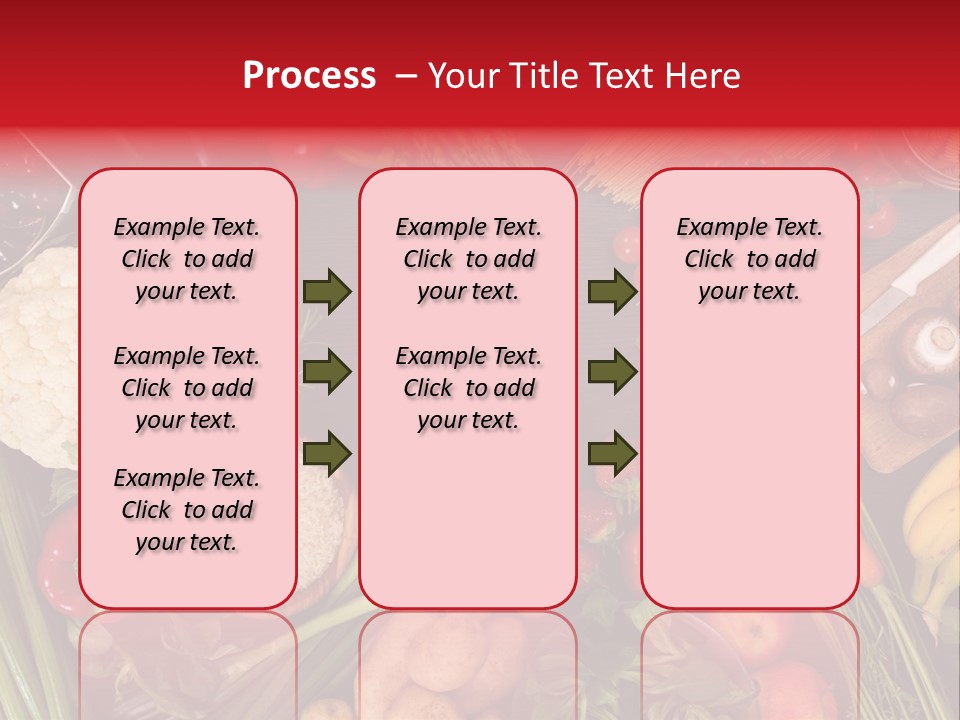 Process – Your Title Text Here

Example Text. Click to add your text.

Example Text. Click to add your text.

Example Text. Click to add your text.

Example Text. Click to add your text.

Example Text. Click to add your text.

Example Text. Click to add your text.